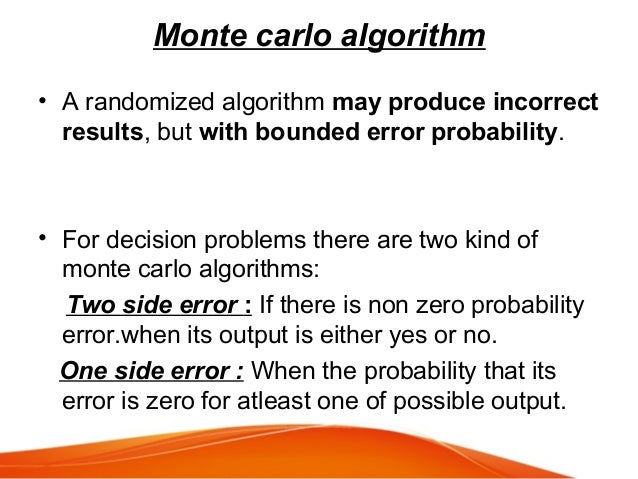 Monte carlo algorithm

• A randomized algorithm may produce incorrect results, but with bounded error probability.

• For decision problems there are two kind of monte carlo algorithms:

Two side error : If there is non zero probability error.when its output is either yes or no.

One side error : When the probability that its error is zero for atleast one of possible output.